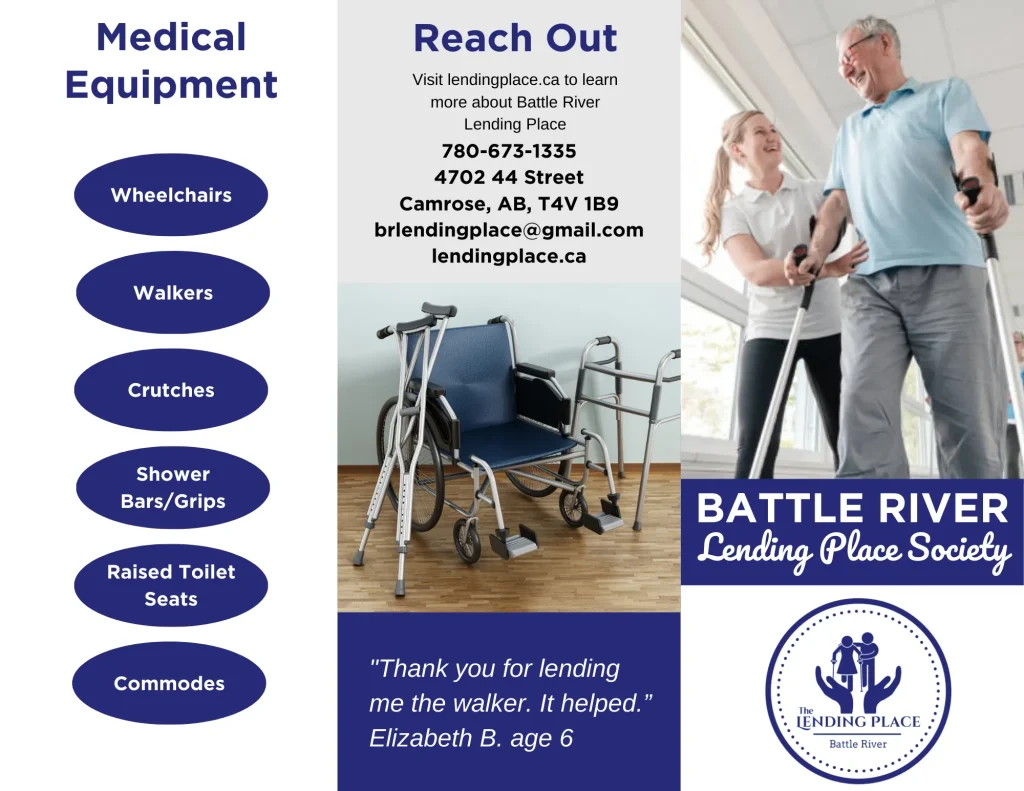 Medical Equipment

Wheelchairs

Walkers

Crutches

Shower Bars/Grips

Raised Toilet Seats

Commodes

Reach Out

Visit lendingplace.ca to learn more about Battle River Lending Place

780-673-1335
4702 44 Street
Camrose, AB, T4V 1B9
brlendingplace@gmail.com
lendingplace.ca

"Thank you for lending me the walker. It helped."
Elizabeth B. age 6

BATTLE RIVER
Lending Place Society

The LENDING PLACE
Battle River